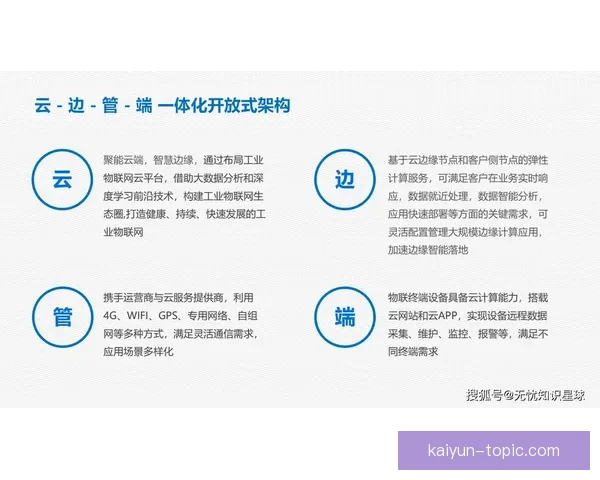 云 - 边 - 管 - 端 一体化开放式架构

云

聚能云端，智慧边缘，通过布局工业物联网云平台，借助大数据分析和深度学习前沿技术，构建工业物联网生态圈,打造健康、持续、快速发展的工业物联网

边

基于云边缘节点和客户侧节点的弹性计算服务，可满足客户在业务实时响应，数据就近处理，数据智能分析，应用快速部署等方面的关键需求，可灵活配置管理大规模边缘计算应用，加速边缘智能落地

管

携手运营商与云服务提供商，利用4G、WIFI、GPS、专用网络、自组网等多种方式，满足灵活通信需求，应用场景多样化

端

物联终端设备具备云计算能力，搭载云网站和云APP，实现设备远程数据采集、维护、监控、报警等，满足不同终端需求

搜狐号@无忧知识星球

kaiyun-topic.com